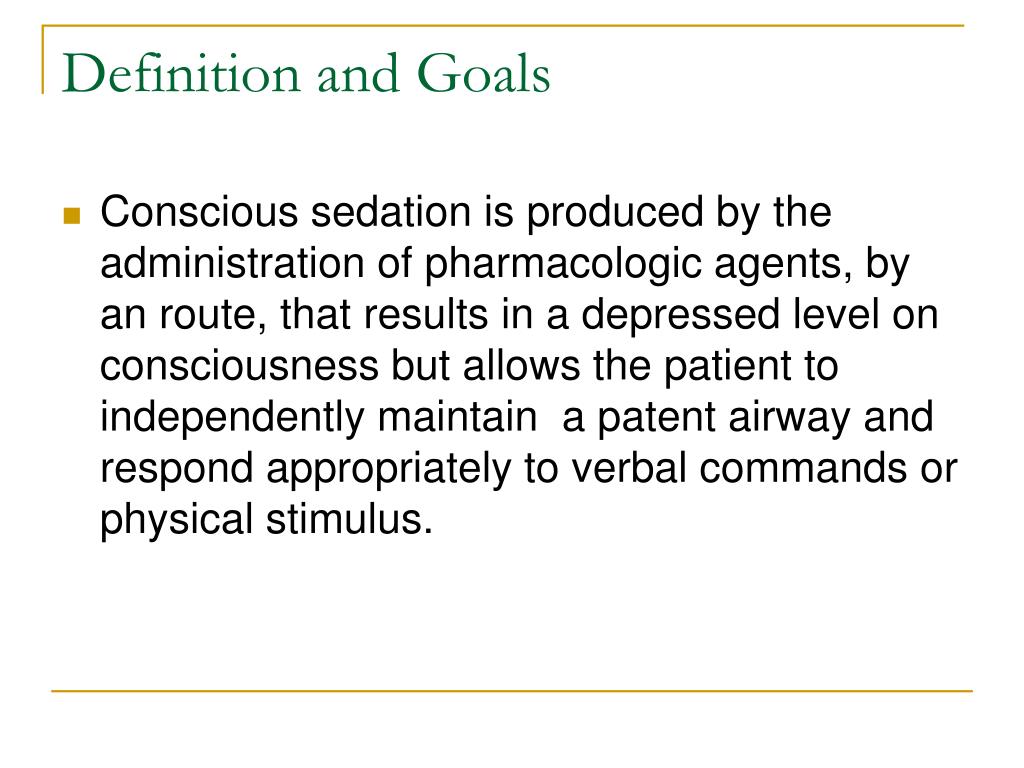 Definition and Goals

Conscious sedation is produced by the administration of pharmacologic agents, by an route, that results in a depressed level on consciousness but allows the patient to independently maintain  a patent airway and respond appropriately to verbal commands or physical stimulus.